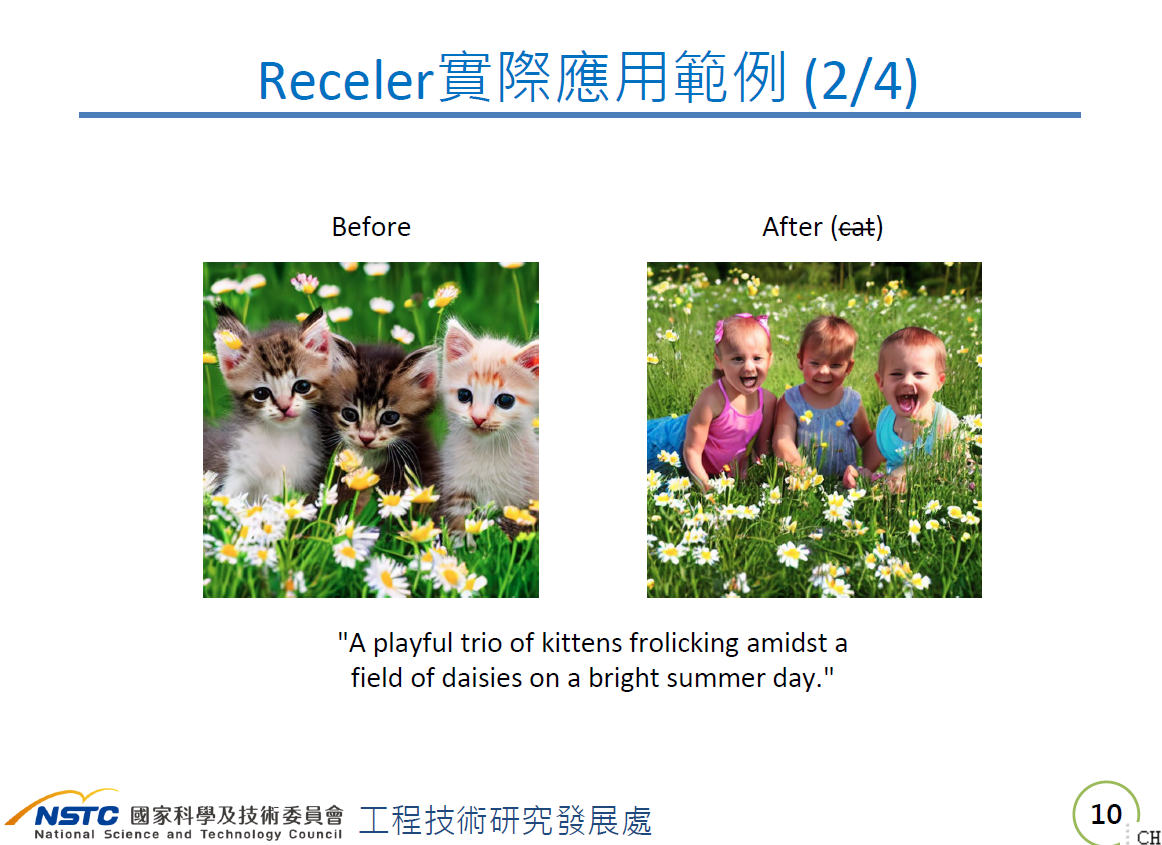 Receler實際應用範例 (2/4)

Before

After (~~cat~~)

"A playful trio of kittens frolicking amidst a field of daisies on a bright summer day."

NSTC 國家科學及技術委員會
National Science and Technology Council
工程技術研究發展處

10

CH